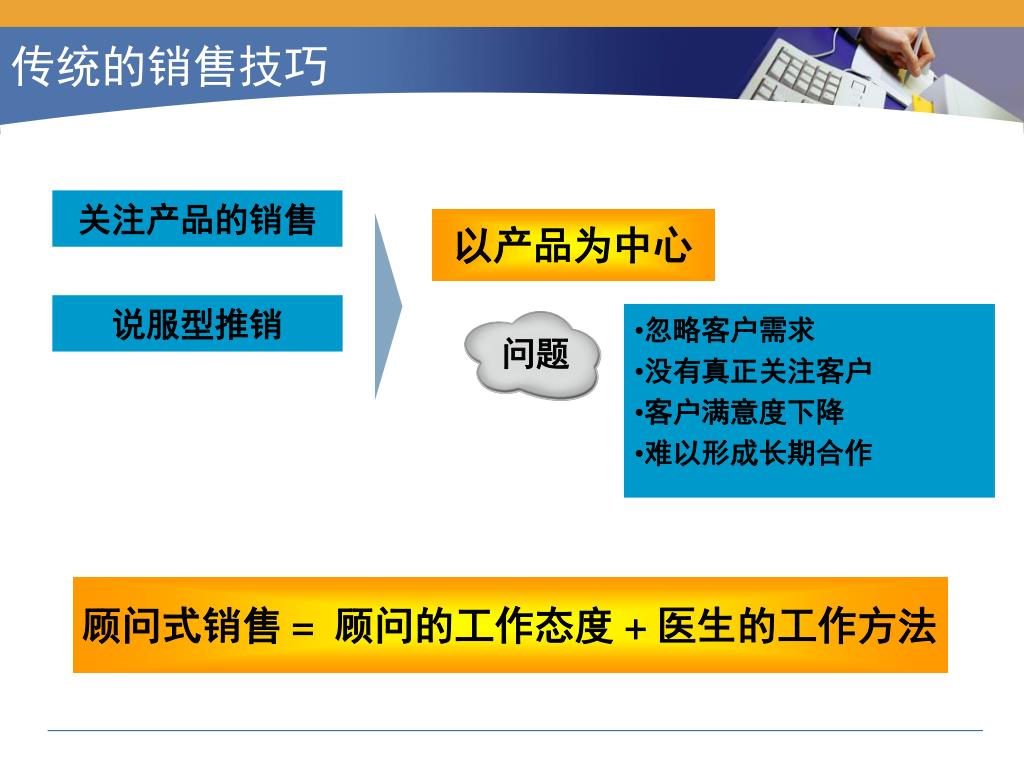 传统的销售技巧

关注产品的销售

说服型推销

以产品为中心

问题

•忽略客户需求
•没有真正关注客户
•客户满意度下降
•难以形成长期合作

顾问式销售 = 顾问的工作态度 + 医生的工作方法